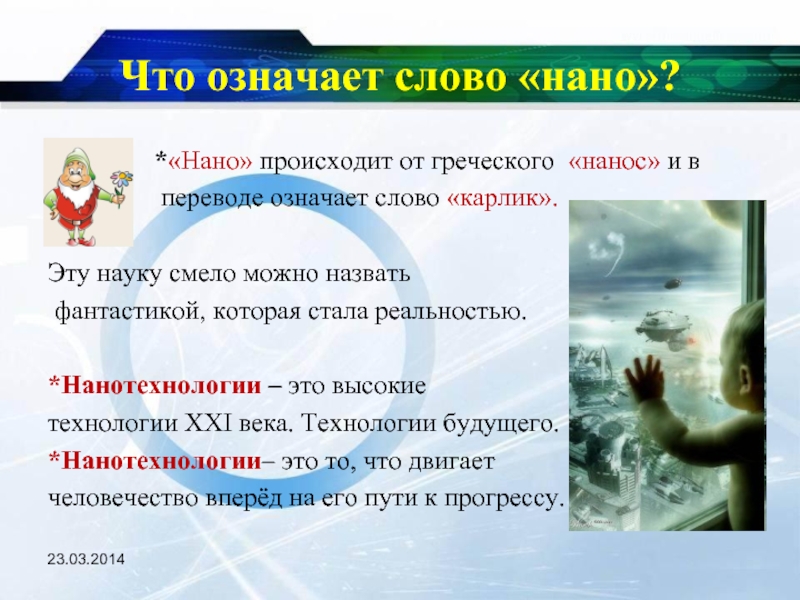 Что означает слово «нано»?

*«Нано» происходит от греческого «нанос» и в переводе означает слово «карлик».

Эту науку смело можно назвать фантастикой, которая стала реальностью.

*Нанотехнологии – это высокие технологии XXI века. Технологии будущего.
*Нанотехнологии– это то, что двигает человечество вперёд на его пути к прогрессу.

23.03.2014